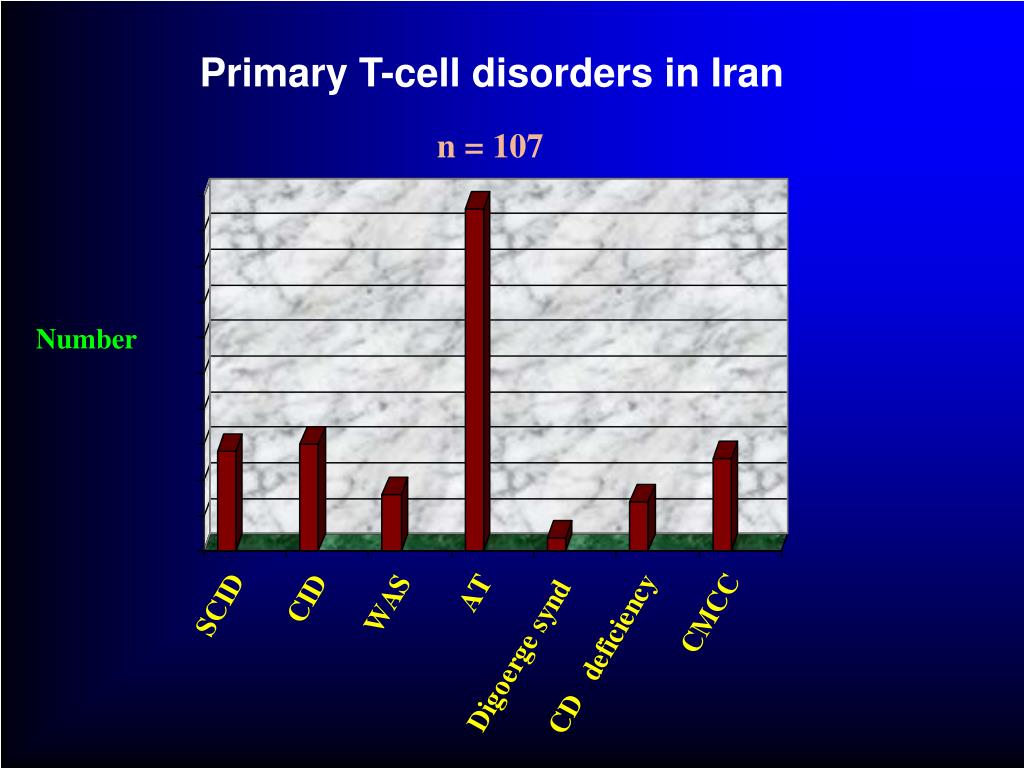 Primary T-cell disorders in Iran

n = 107

Number

SCID

CID

WAS

AT

Digoerge synd

CD deficiency

CMCC